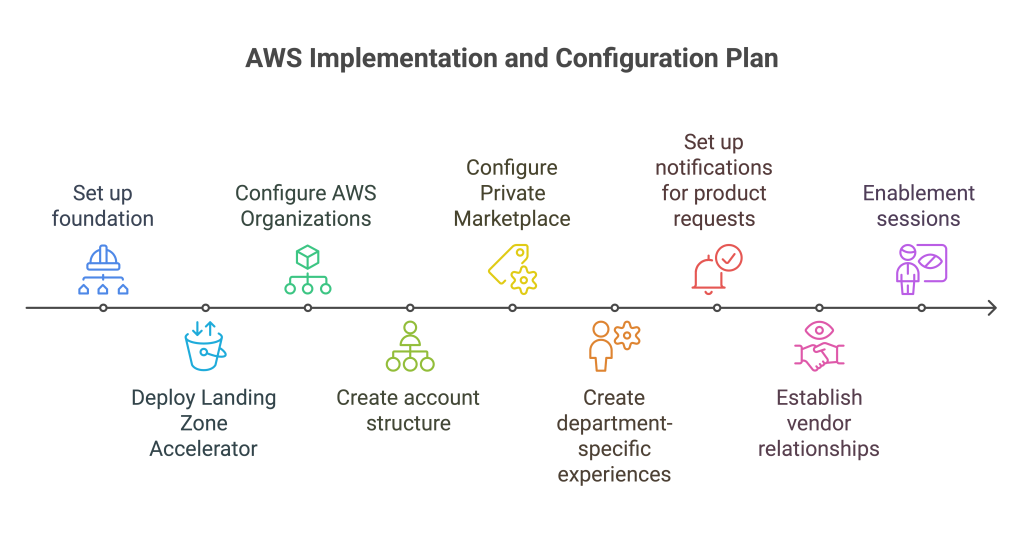 AWS Implementation and Configuration Plan

Set up foundation

Deploy Landing Zone Accelerator

Configure AWS Organizations

Create account structure

Configure Private Marketplace

Create department-specific experiences

Set up notifications for product requests

Establish vendor relationships

Enablement sessions